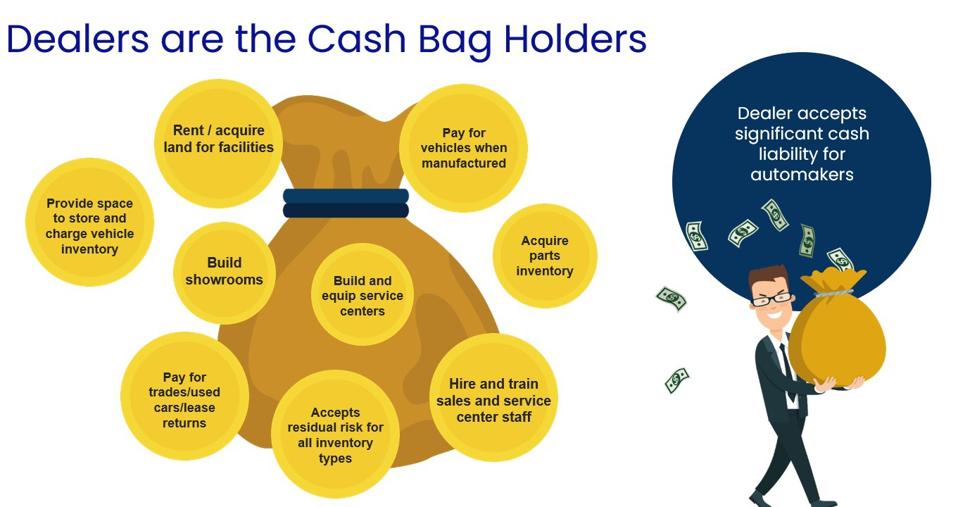 Dealers are the Cash Bag Holders

Rent / acquire land for facilities

Pay for vehicles when manufactured

Provide space to store and charge vehicle inventory

Build showrooms

Build and equip service centers

Acquire parts inventory

Pay for trades/used cars/lease returns

Accepts residual risk for all inventory types

Hire and train sales and service center staff

Dealer accepts significant cash liability for automakers